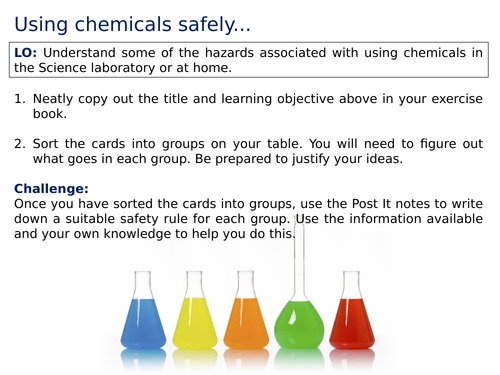 Using chemicals safely...

LO: Understand some of the hazards associated with using chemicals in the Science laboratory or at home.

1. Neatly copy out the title and learning objective above in your exercise book.

2. Sort the cards into groups on your table. You will need to figure out what goes in each group. Be prepared to justify your ideas.

Challenge:
Once you have sorted the cards into groups, use the Post It notes to write down a suitable safety rule for each group. Use the information available and your own knowledge to help you do this.